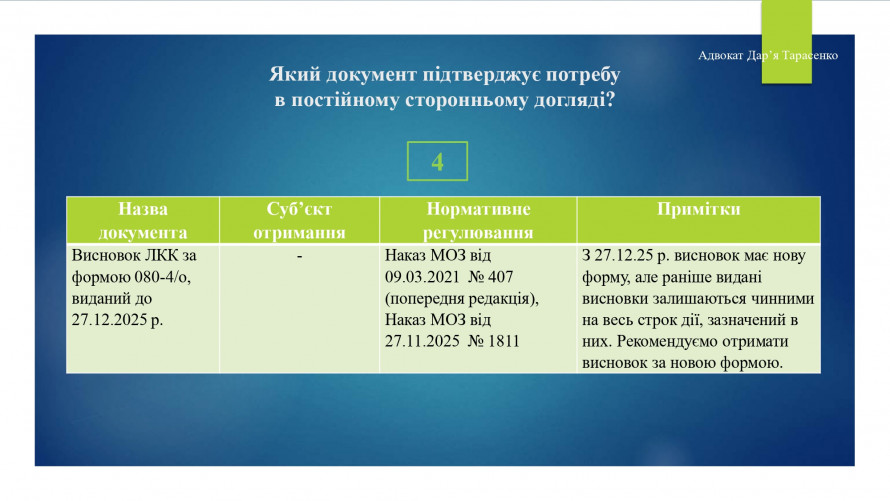 Адвокат Дар'я Тарасенко

Який документ підтверджує потребу в постійному сторонньому догляді?

4

| Назва документа | Суб'єкт отримання | Нормативне регулювання | Примітки |
|---|---|---|---|
| Висновок ЛКК за формою 080-4/о, виданий до 27.12.2025 р. | - | Наказ МОЗ від 09.03.2021 № 407 (попередня редакція), Наказ МОЗ від 27.11.2025 № 1811 | З 27.12.25 р. висновок має нову форму, але раніше видані висновки залишаються чинними на весь строк дії, зазначений в них. Рекомендуємо отримати висновок за новою формою. |